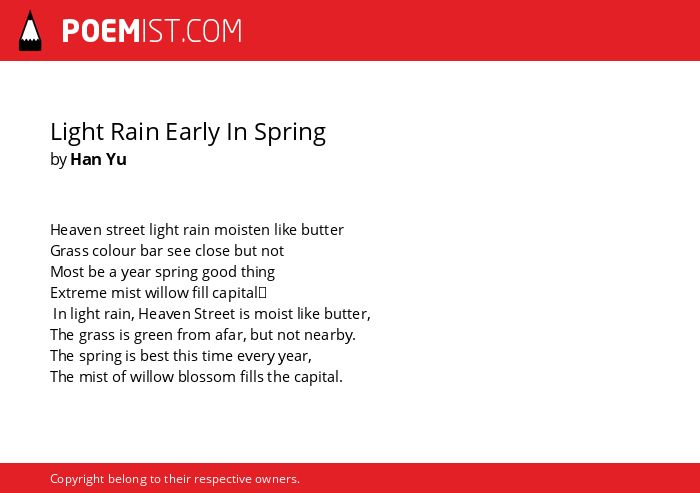 POEMIST.COM

Light Rain Early In Spring
by Han Yu

Heaven street light rain moisten like butter
Grass colour bar see close but not
Most be a year spring good thing
Extreme mist willow fill capital
In light rain, Heaven Street is moist like butter,
The grass is green from afar, but not nearby.
The spring is best this time every year,
The mist of willow blossom fills the capital.

Copyright belong to their respective owners.